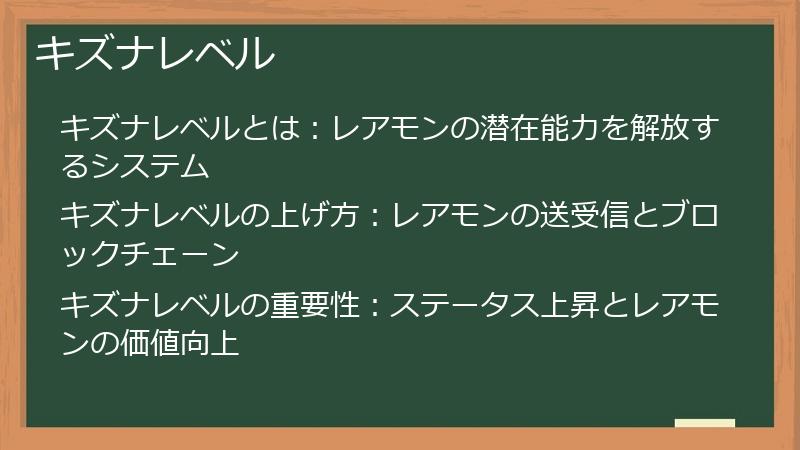 キズナレベル

キズナレベルとは：レアモンの潜在能力を解放するシステム

キズナレベルの上げ方：レアモンの送受信とブロックチェーン

キズナレベルの重要性：ステータス上昇とレアモンの価値向上